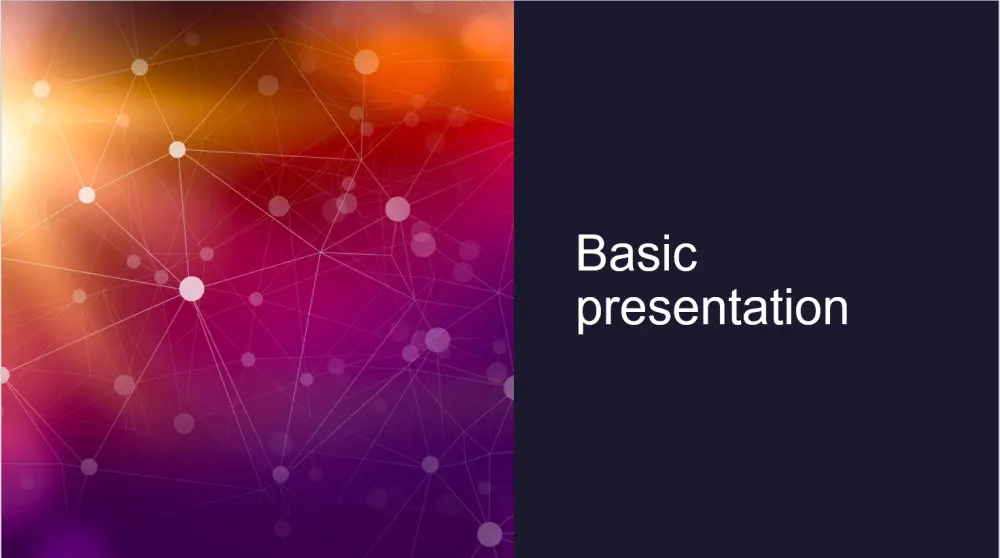 Basic presentation